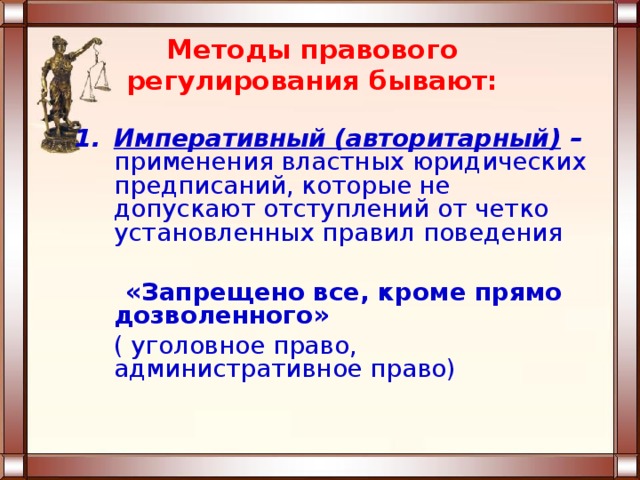 Методы правового регулирования бывают:

1. Императивный (авторитарный) – применения властных юридических предписаний, которые не допускают отступлений от четко установленных правил поведения

«Запрещено все, кроме прямо дозволенного»

( уголовное право, административное право)